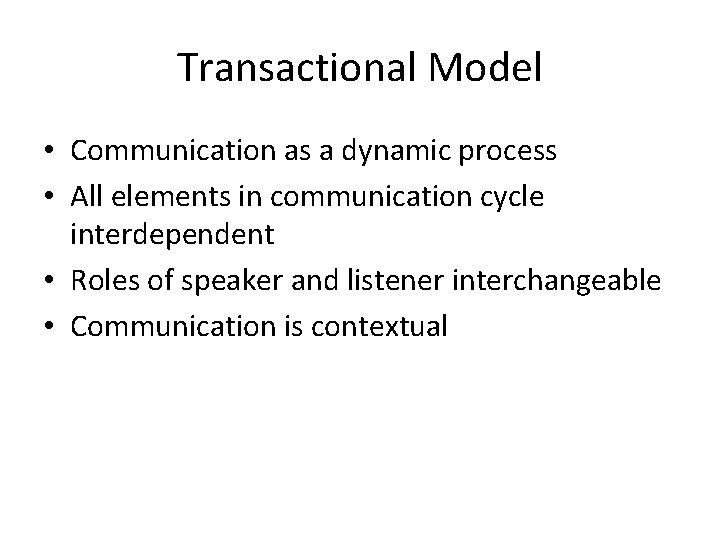 Transactional Model

• Communication as a dynamic process
• All elements in communication cycle interdependent
• Roles of speaker and listener interchangeable
• Communication is contextual